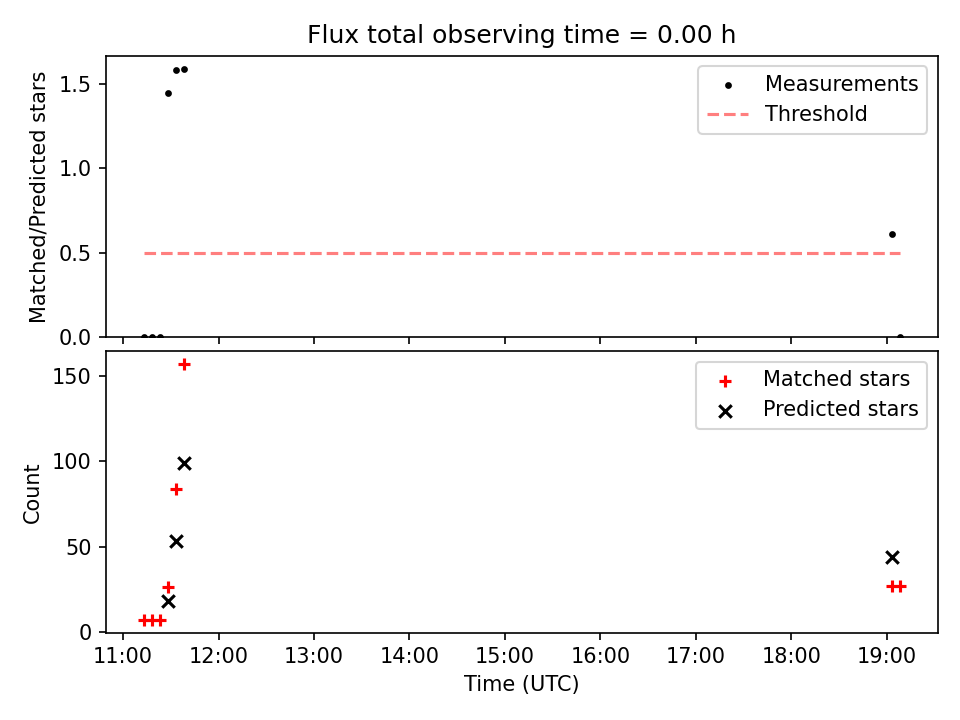 Flux total observing time = 0.00 h

Matched/Predicted stars

1.5
1.0
0.5
0.0

Measurements
Threshold

Count

150
100
50
0

Matched stars
Predicted stars

11:00 12:00 13:00 14:00 15:00 16:00 17:00 18:00 19:00

Time (UTC)